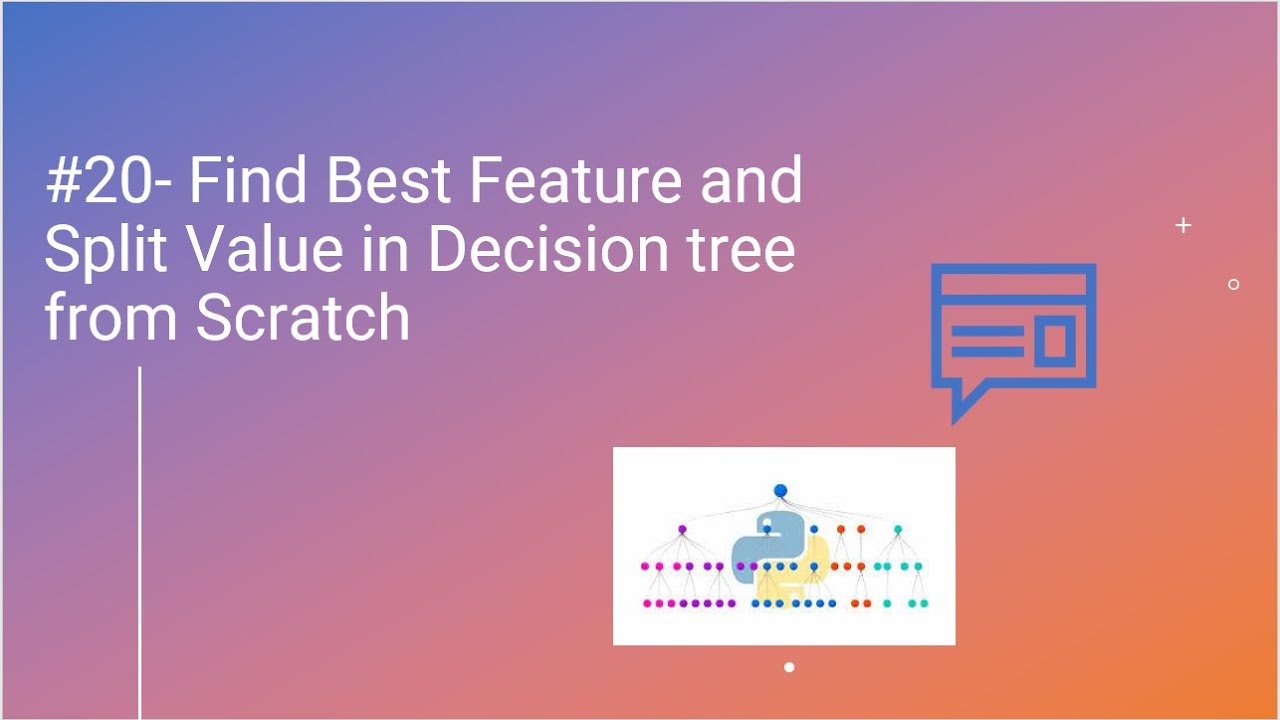 #20- Find Best Feature and Split Value in Decision tree from Scratch